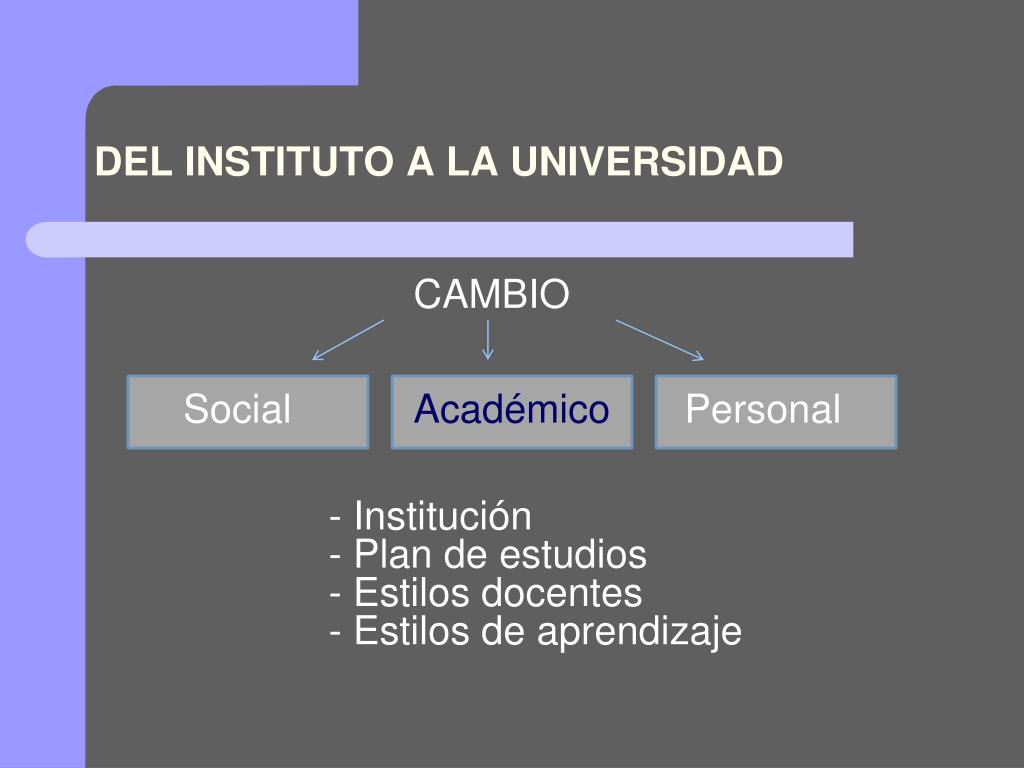 DEL INSTITUTO A LA UNIVERSIDAD

CAMBIO

Social

Académico

Personal

- Institución
- Plan de estudios
- Estilos docentes
- Estilos de aprendizaje